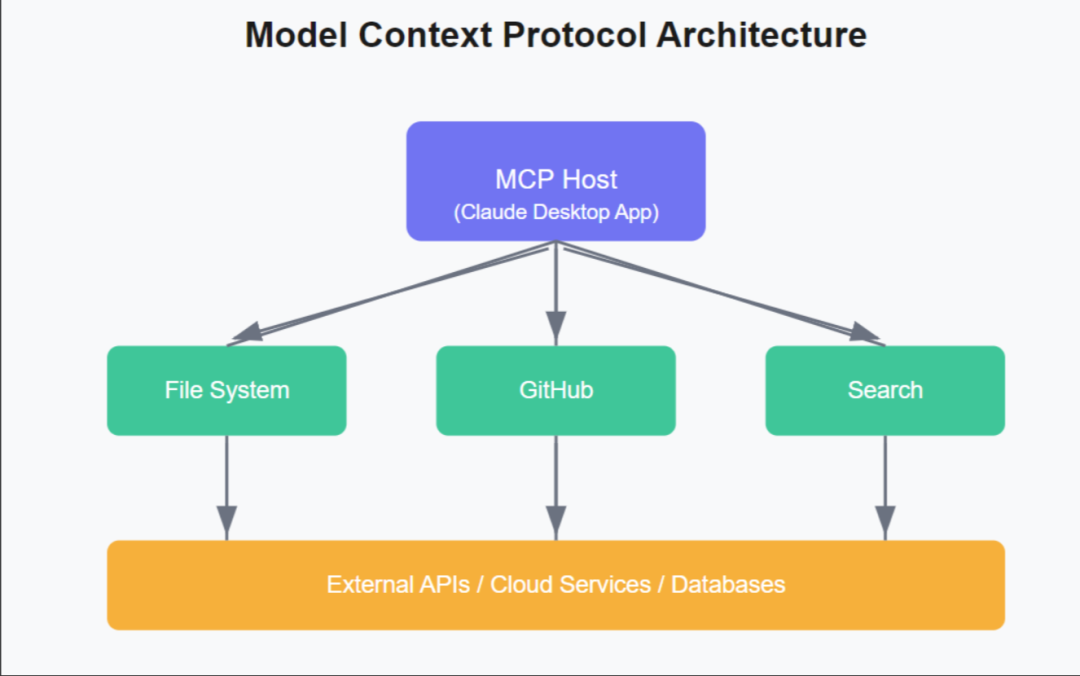 Model Context Protocol Architecture

MCP Host
(Claude Desktop App)

File System

GitHub

Search

External APIs / Cloud Services / Databases